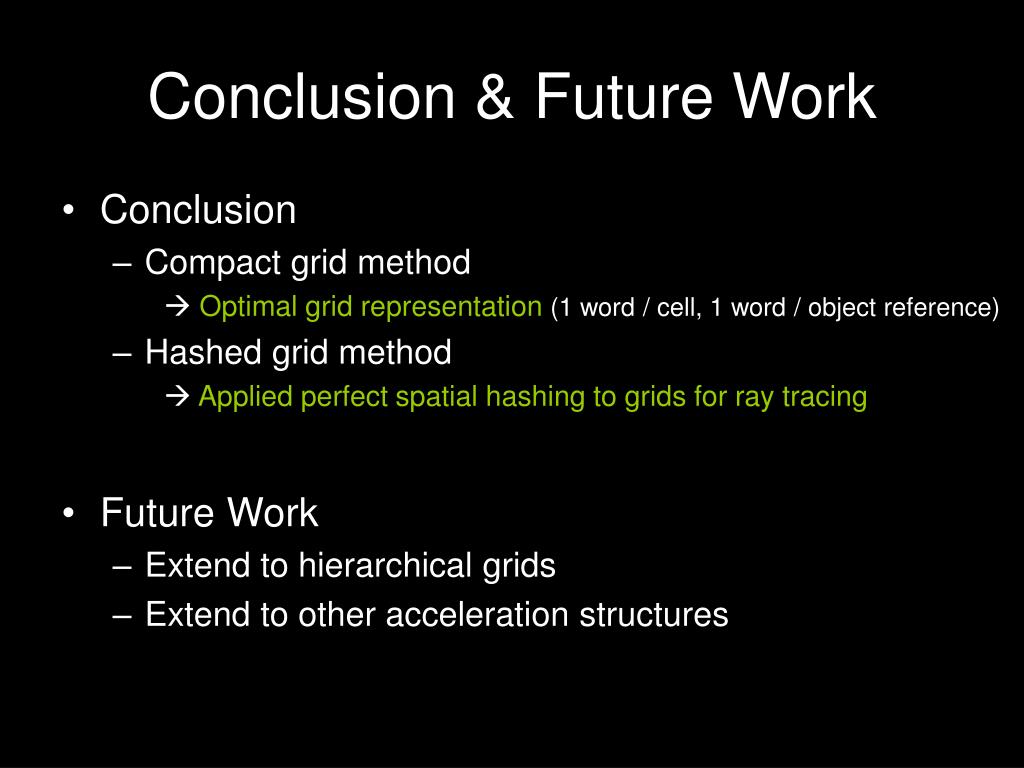 Conclusion & Future Work

• Conclusion
– Compact grid method
→ Optimal grid representation (1 word / cell, 1 word / object reference)
– Hashed grid method
→ Applied perfect spatial hashing to grids for ray tracing

• Future Work
– Extend to hierarchical grids
– Extend to other acceleration structures